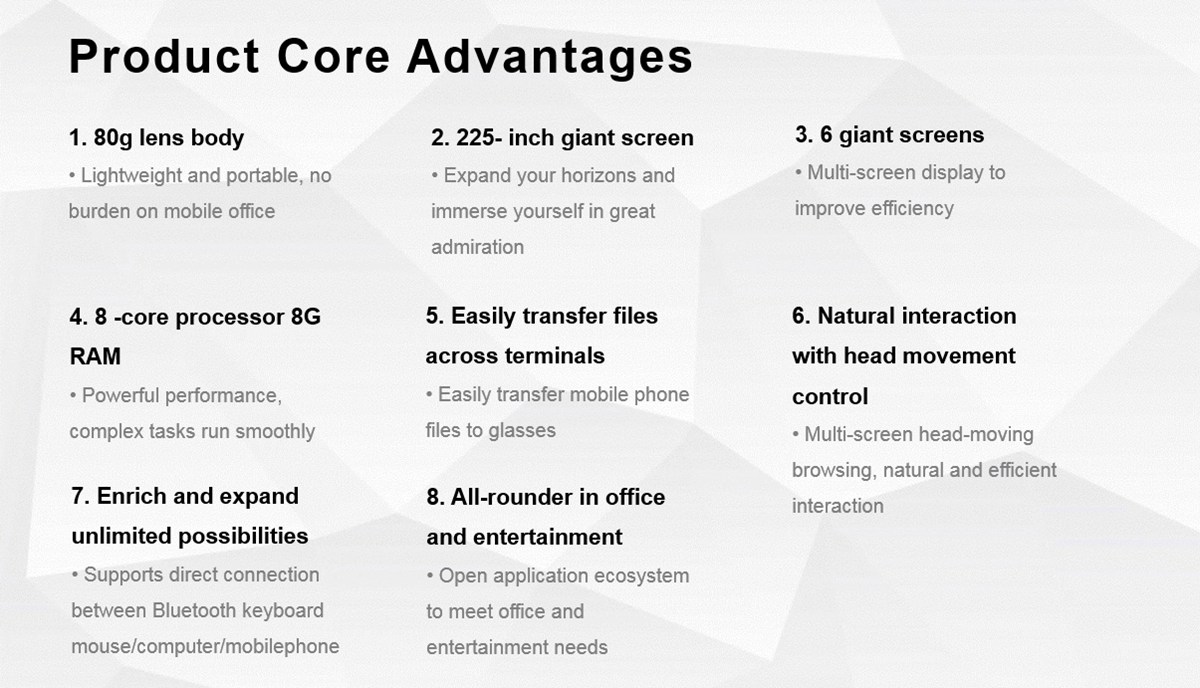 Product Core Advantages

1. 80g lens body
• Lightweight and portable, no burden on mobile office

2. 225- inch giant screen
• Expand your horizons and immerse yourself in great admiration

3. 6 giant screens
• Multi-screen display to improve efficiency

4. 8 -core processor 8G RAM
• Powerful performance, complex tasks run smoothly

5. Easily transfer files across terminals
• Easily transfer mobile phone files to glasses

6. Natural interaction with head movement control
• Multi-screen head-moving browsing, natural and efficient interaction

7. Enrich and expand unlimited possibilities
• Supports direct connection between Bluetooth keyboard mouse/computer/mobilephone

8. All-rounder in office and entertainment
• Open application ecosystem to meet office and entertainment needs